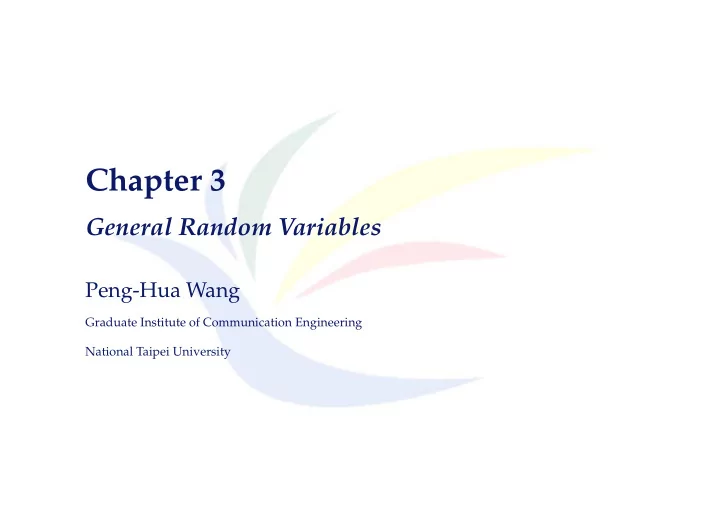 Chapter 3

General Random Variables

Peng-Hua Wang

Graduate Institute of Communication Engineering

National Taipei University